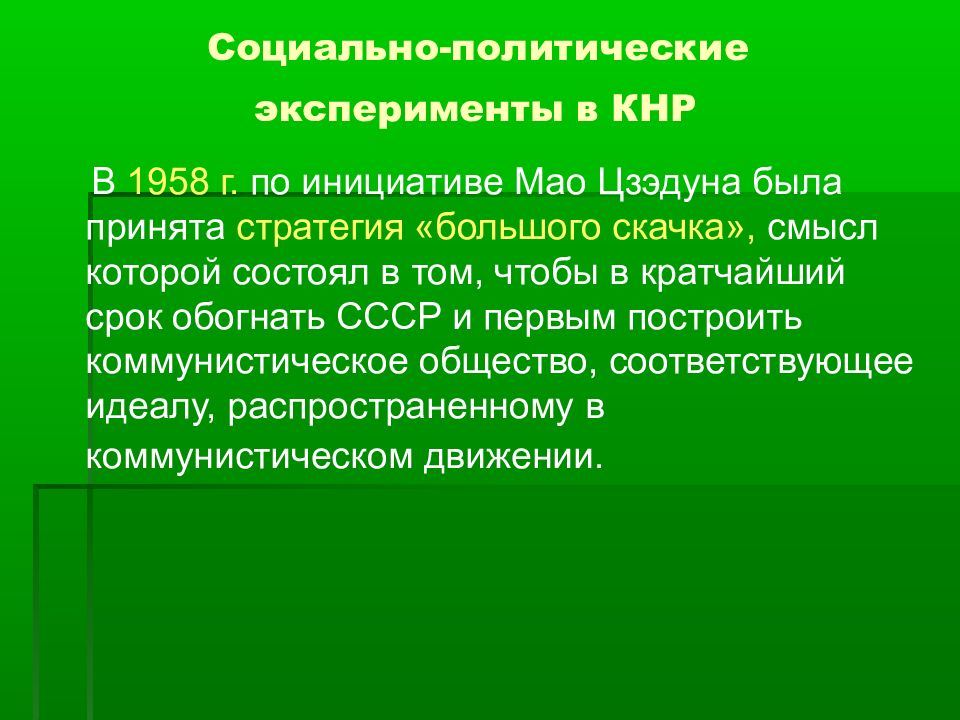 Социально-политические эксперименты в КНР

В 1958 г. по инициативе Мао Цзэдуна была принята стратегия «большого скачка», смысл которой состоял в том, чтобы в кратчайший срок обогнать СССР и первым построить коммунистическое общество, соответствующее идеалу, распространенному в коммунистическом движении.